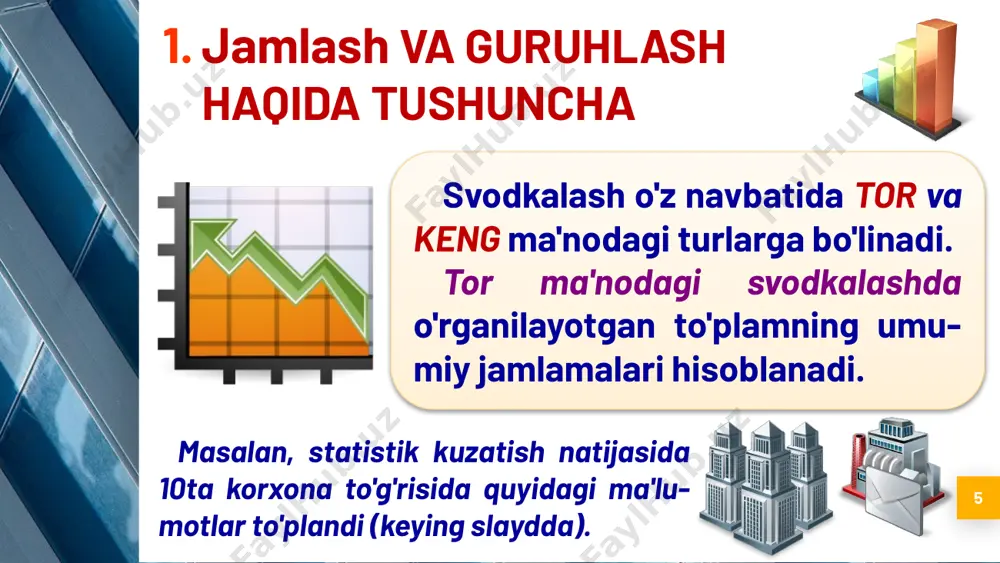 1. Jamlash VA GURUHLASH HAQIDA TUSHUNCHA

Svodkalash o'z navbatida TOR va KENG ma'nodagi turlarga bo'linadi.

Tor ma'nodagi svodkalashda o'rganilayotgan to'plamning umumiy jamlamalari hisoblanadi.

Masalan, statistik kuzatish natijasida 10ta korxona to'g'risida quyidagi ma'lumotlar to'plandi (keying slaydda).

5

FaylHub.uz